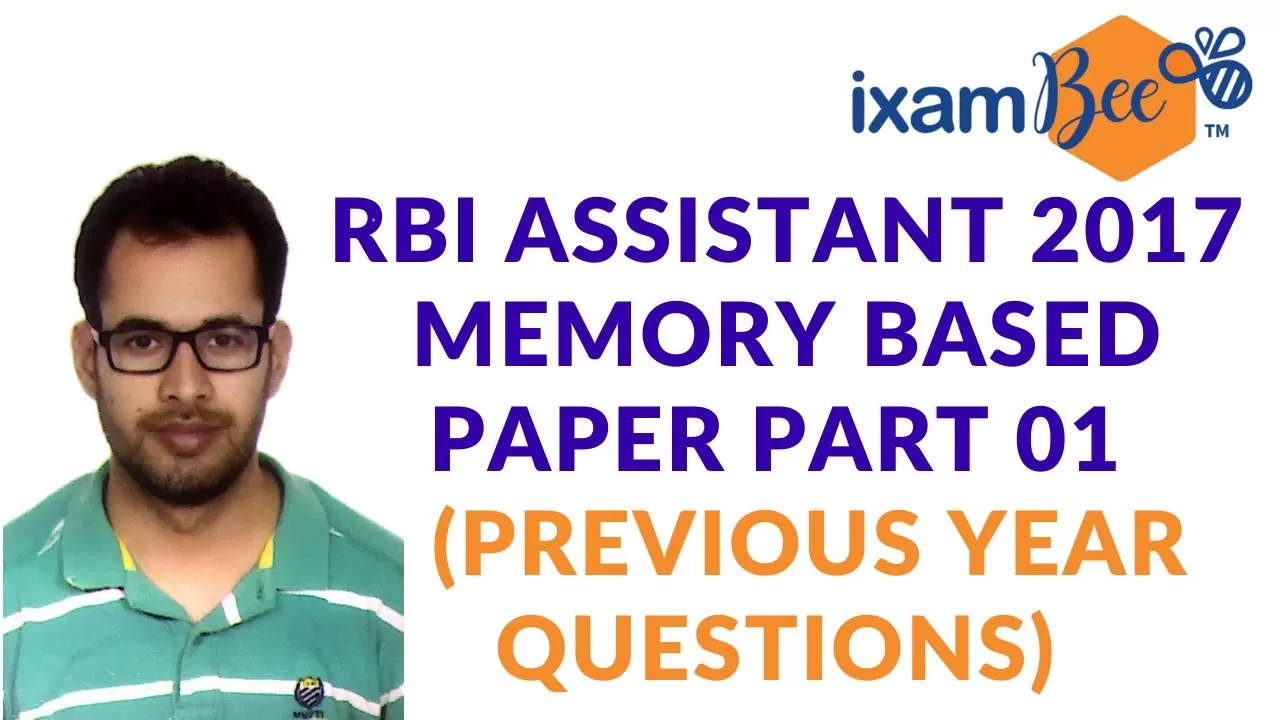 ixamBee™

RBI ASSISTANT 2017 MEMORY BASED PAPER PART 01 (PREVIOUS YEAR QUESTIONS)